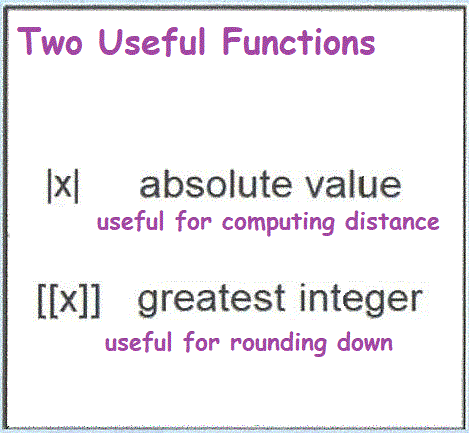 Two Useful Functions

$|x|$ absolute value
useful for computing distance

$[[x]]$ greatest integer
useful for rounding down